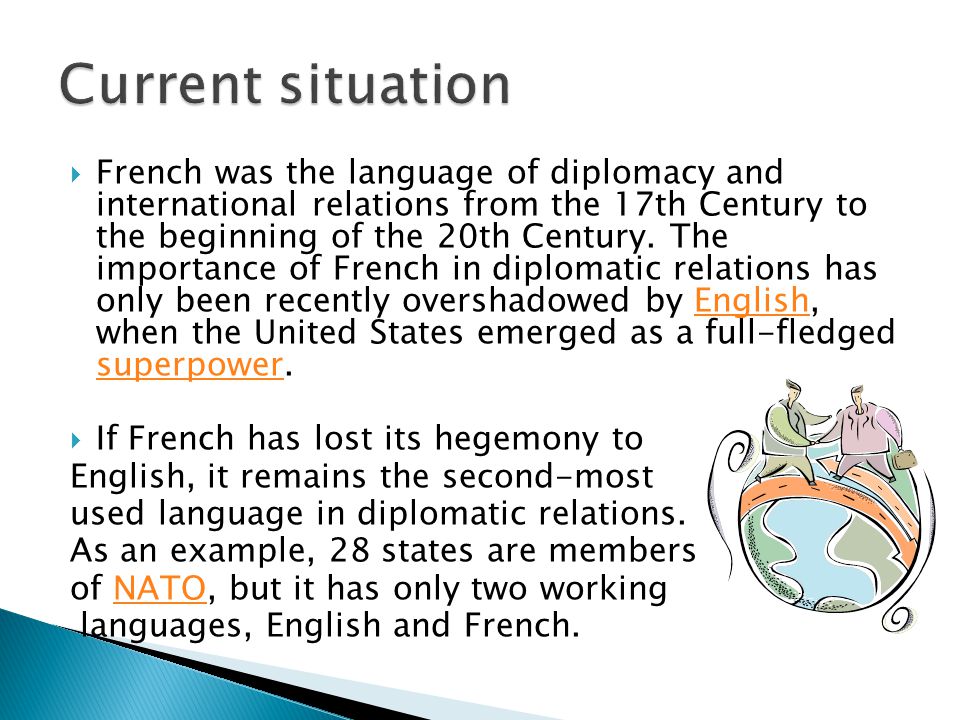 Current situation

French was the language of diplomacy and international relations from the 17th Century to the beginning of the 20th Century. The importance of French in diplomatic relations has only been recently overshadowed by English, when the United States emerged as a full-fledged superpower.

If French has lost its hegemony to English, it remains the second-most used language in diplomatic relations. As an example, 28 states are members of NATO, but it has only two working languages, English and French.